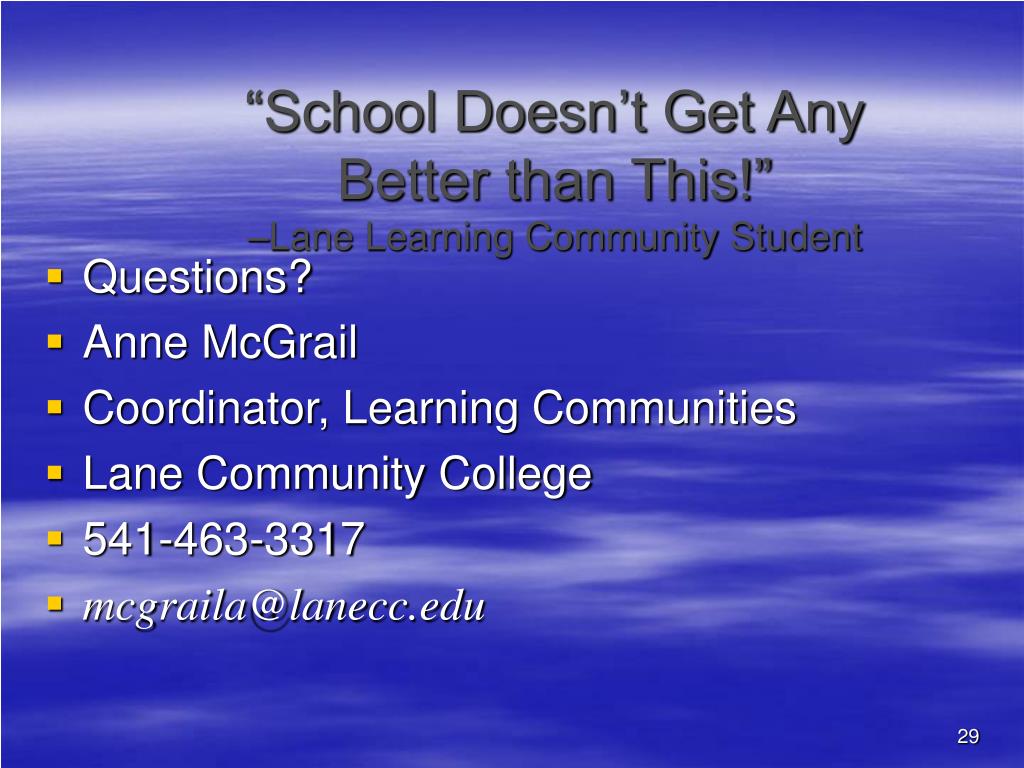 “School Doesn’t Get Any Better than This!”
–Lane Learning Community Student

- Questions?
- Anne McGrail
- Coordinator, Learning Communities
- Lane Community College
- 541-463-3317
- mcgraila@lanecc.edu

29